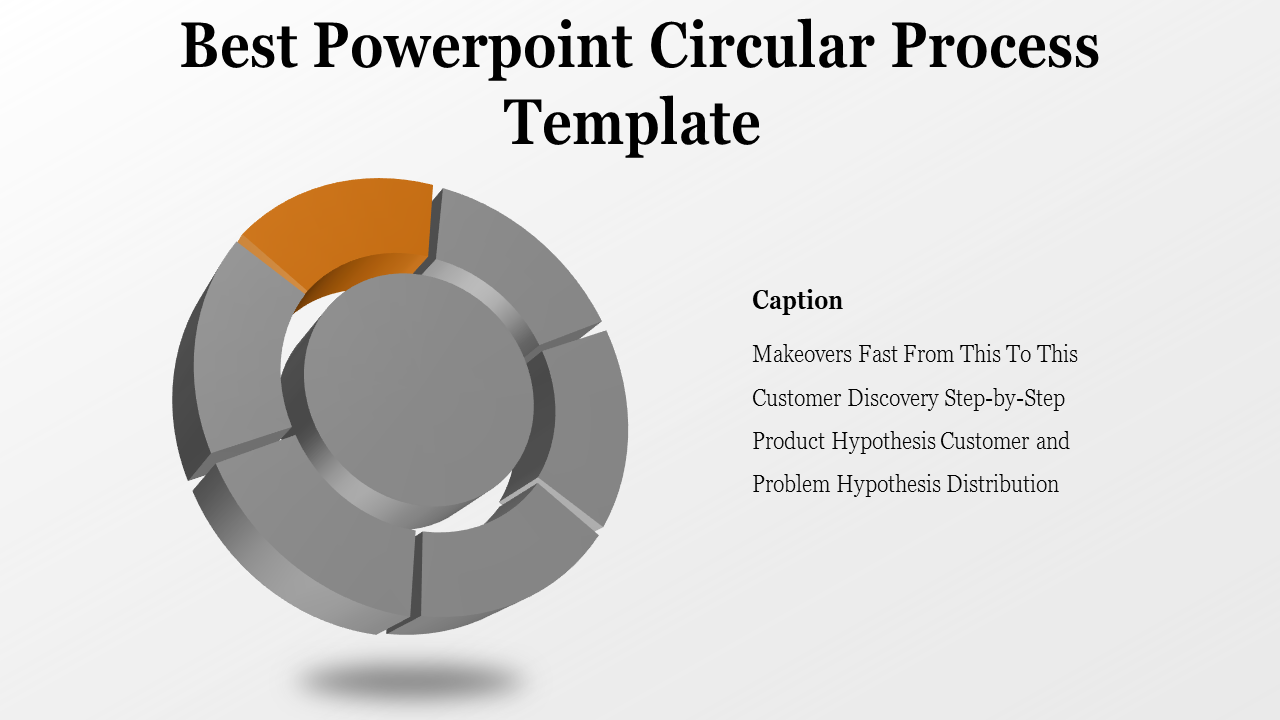 Best Powerpoint Circular Process Template

Caption

Makeovers Fast From This To This Customer Discovery Step-by-Step Product Hypothesis Customer and Problem Hypothesis Distribution